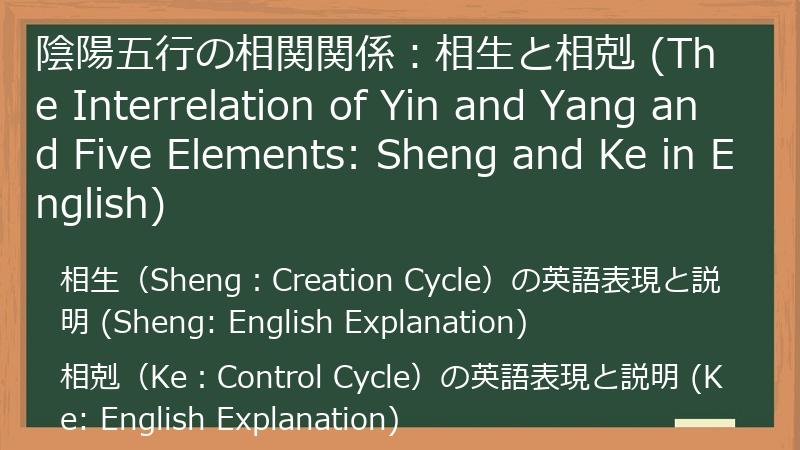 陰陽五行の相関関係：相生と相剋 (The Interrelation of Yin and Yang and Five Elements: Sheng and Ke in English)

相生（Sheng : Creation Cycle）の英語表現と説明 (Sheng: English Explanation)

相剋（Ke : Control Cycle）の英語表現と説明 (Ke: English Explanation)